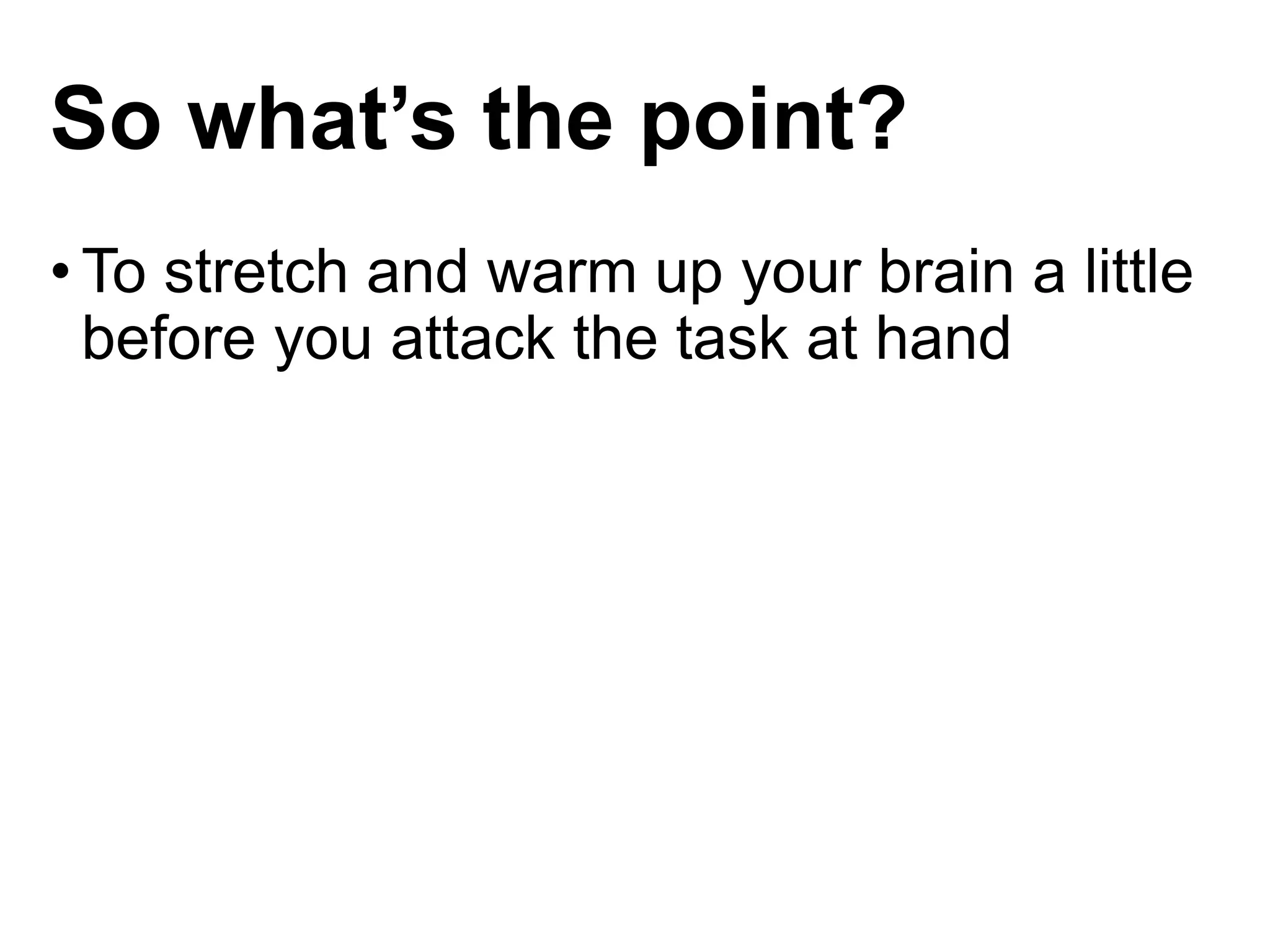 So what’s the point?

• To stretch and warm up your brain a little before you attack the task at hand